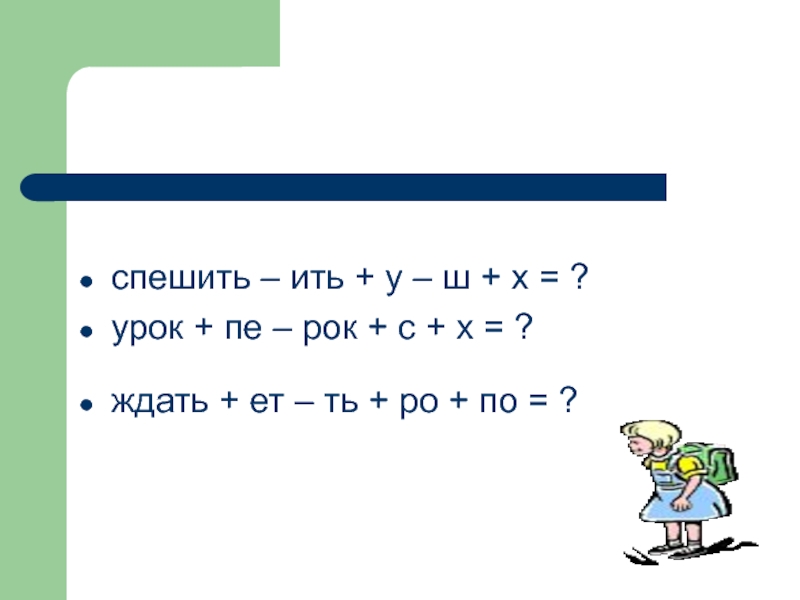 - спешить – ить + у – ш + х = ?
- урок + пе – рок + с + х = ?
- ждать + ет – ть + ро + по = ?